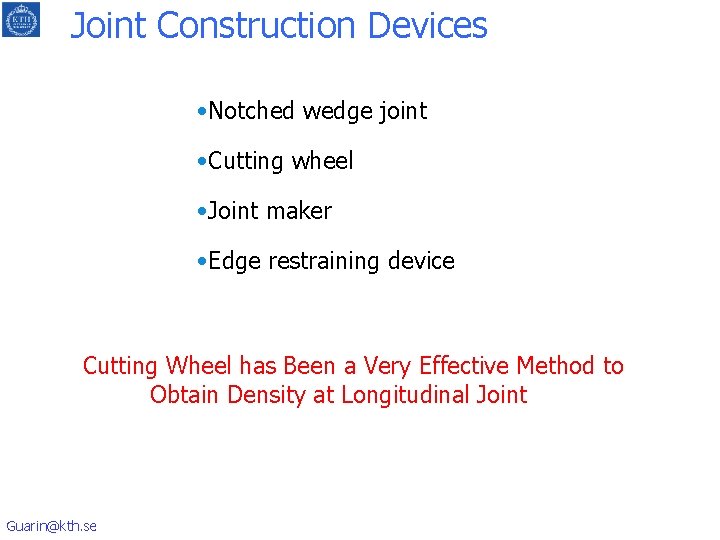 KTH

Joint Construction Devices

•Notched wedge joint

•Cutting wheel

•Joint maker

•Edge restraining device

Cutting Wheel has Been a Very Effective Method to Obtain Density at Longitudinal Joint

Guarin@kth.se